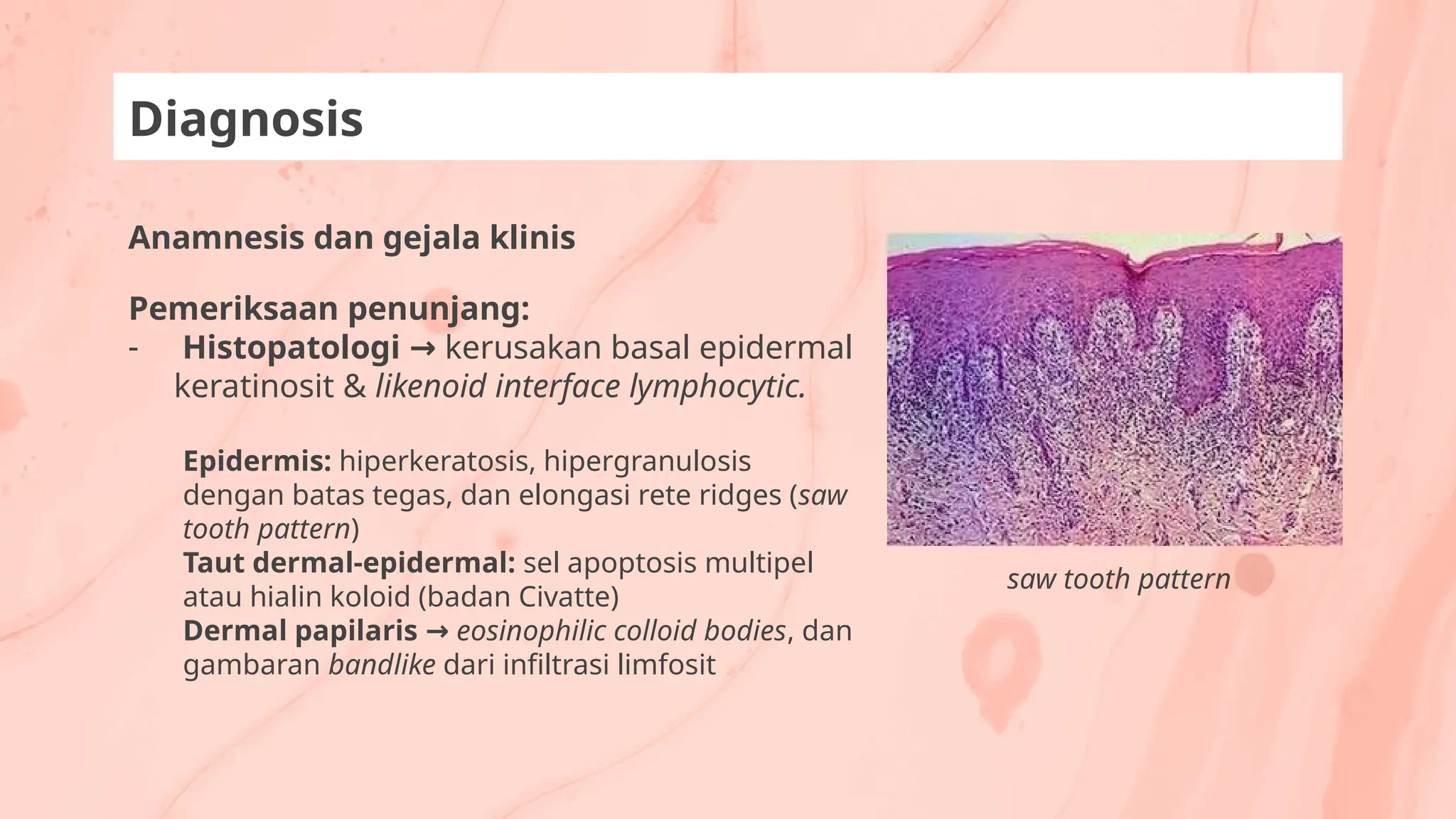 Diagnosis

Anamnesis dan gejala klinis

Pemeriksaan penunjang:
- Histopatologi → kerusakan basal epidermal keratinosit & likenoid interface lymphocytic.

Epidermis: hiperkeratosis, hipergranulosis dengan batas tegas, dan elongasi rete ridges (saw tooth pattern)
Taut dermal-epidermal: sel apoptosis multipel atau hialin koloid (badan Civatte)
Dermal papilaris → eosinophilic colloid bodies, dan gambaran bandlike dari infiltrasi limfosit

saw tooth pattern